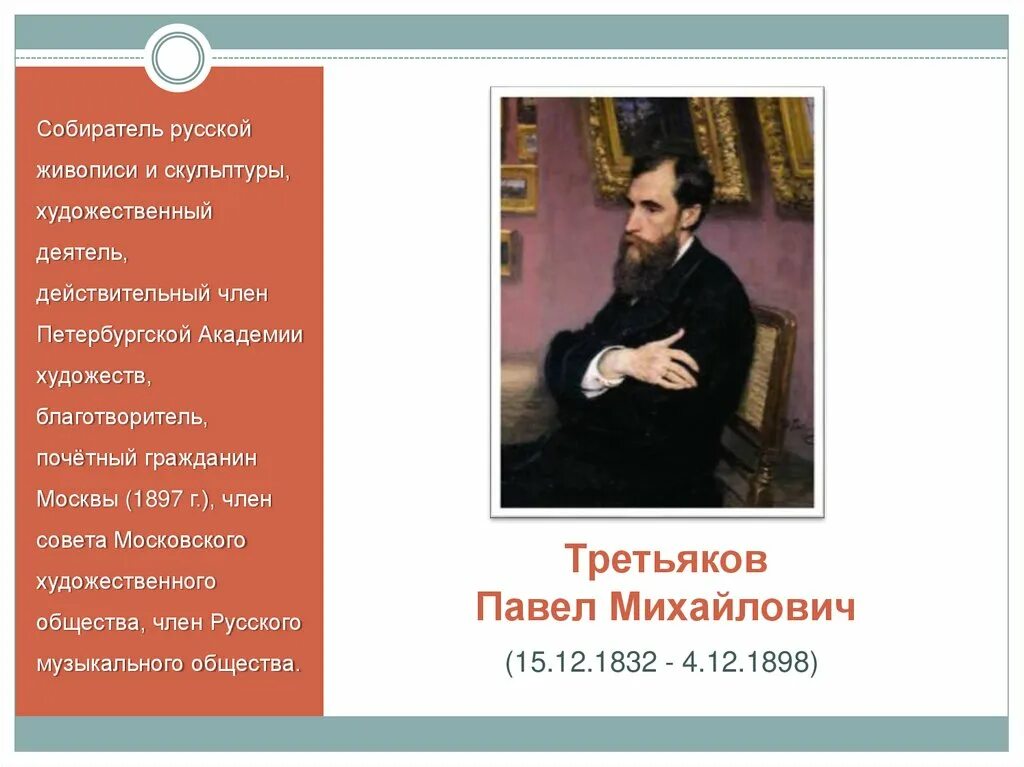 Собиратель русской живописи и скульптуры, художественный деятель, действительный член Петербургской Академии художеств, благотворитель, почётный гражданин Москвы (1897 г.), член совета Московского художественного общества, член Русского музыкального общества.

Третьяков
Павел Михайлович
(15.12.1832 - 4.12.1898)